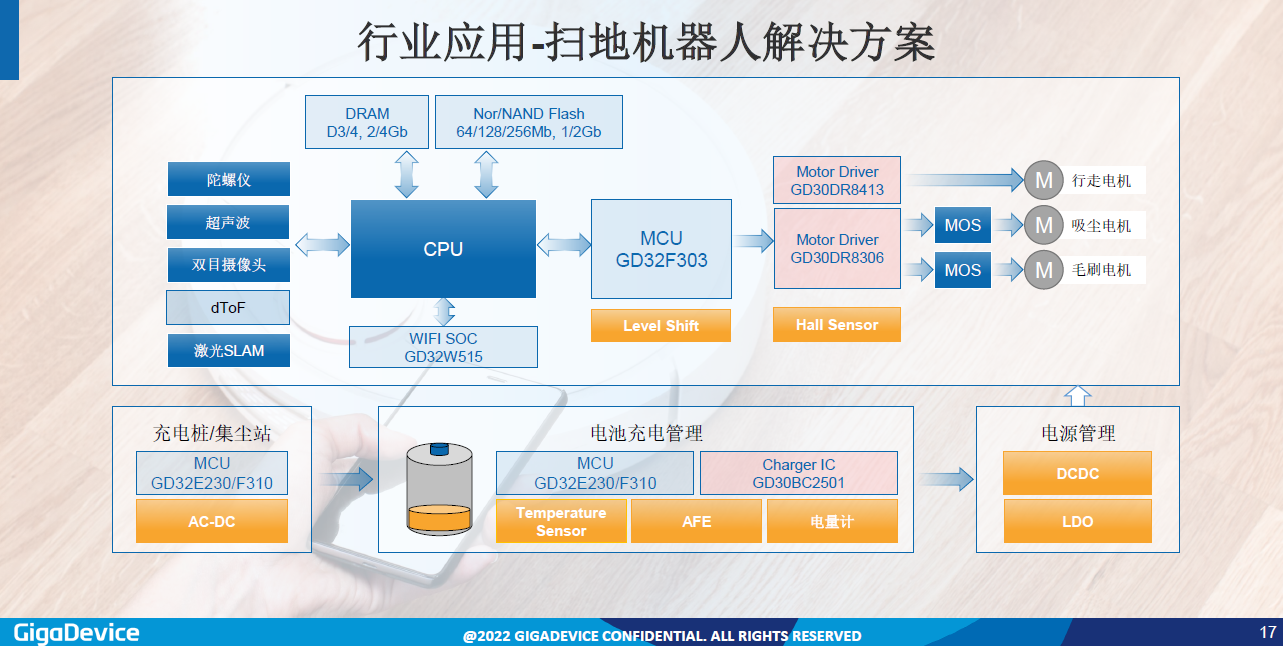 行业应用-扫地机器人解决方案

DRAM
D3/4, 2/4Gb

Nor/NAND Flash
64/128/256Mb, 1/2Gb

陀螺仪

超声波

双目摄像头

dToF

激光SLAM

CPU

WIFI SOC
GD32W515

MCU
GD32F303

Level Shift

Motor Driver
GD30DR8413

Motor Driver
GD30DR8306

Hall Sensor

MOS

MOS

M 行走电机

M 吸尘电机

M 毛刷电机

充电桩/集尘站

MCU
GD32E230/F310

AC-DC

电池充电管理

MCU
GD32E230/F310

Charger IC
GD30BC2501

Temperature Sensor

AFE

电量计

电源管理

DCDC

LDO

GigaDevice

@2022 GIGADEVICE CONFIDENTIAL. ALL RIGHTS RESERVED

17